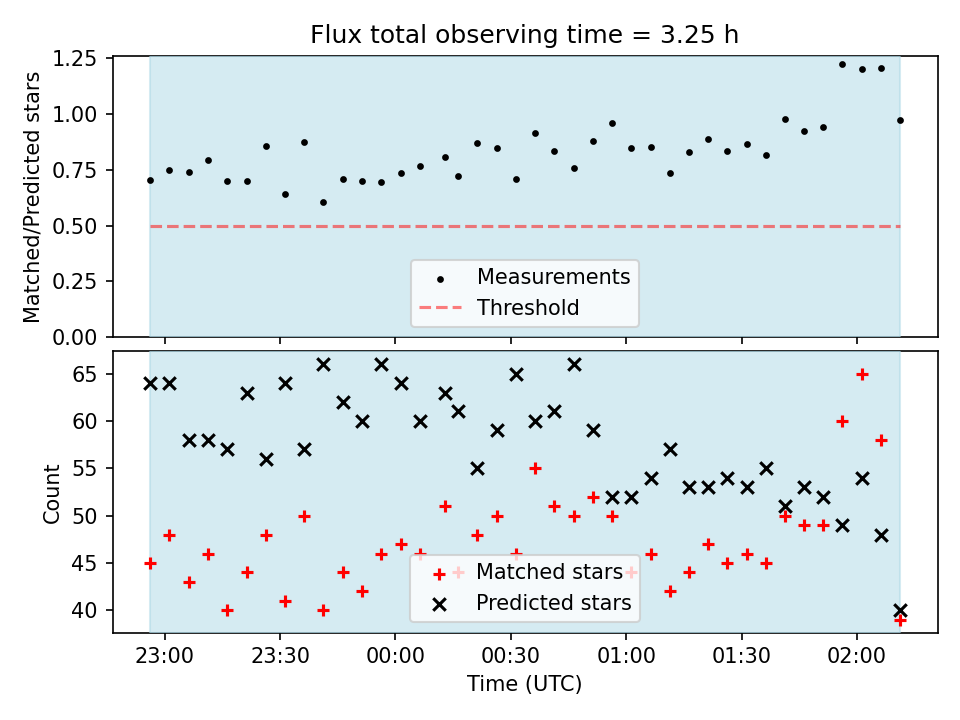 Flux total observing time = 3.25 h

Matched/Predicted stars

1.25
1.00
0.75
0.50
0.25
0.00

Measurements
Threshold

Count

65
60
55
50
45
40

Matched stars
Predicted stars

23:00
23:30
00:00
00:30
01:00
01:30
02:00

Time (UTC)